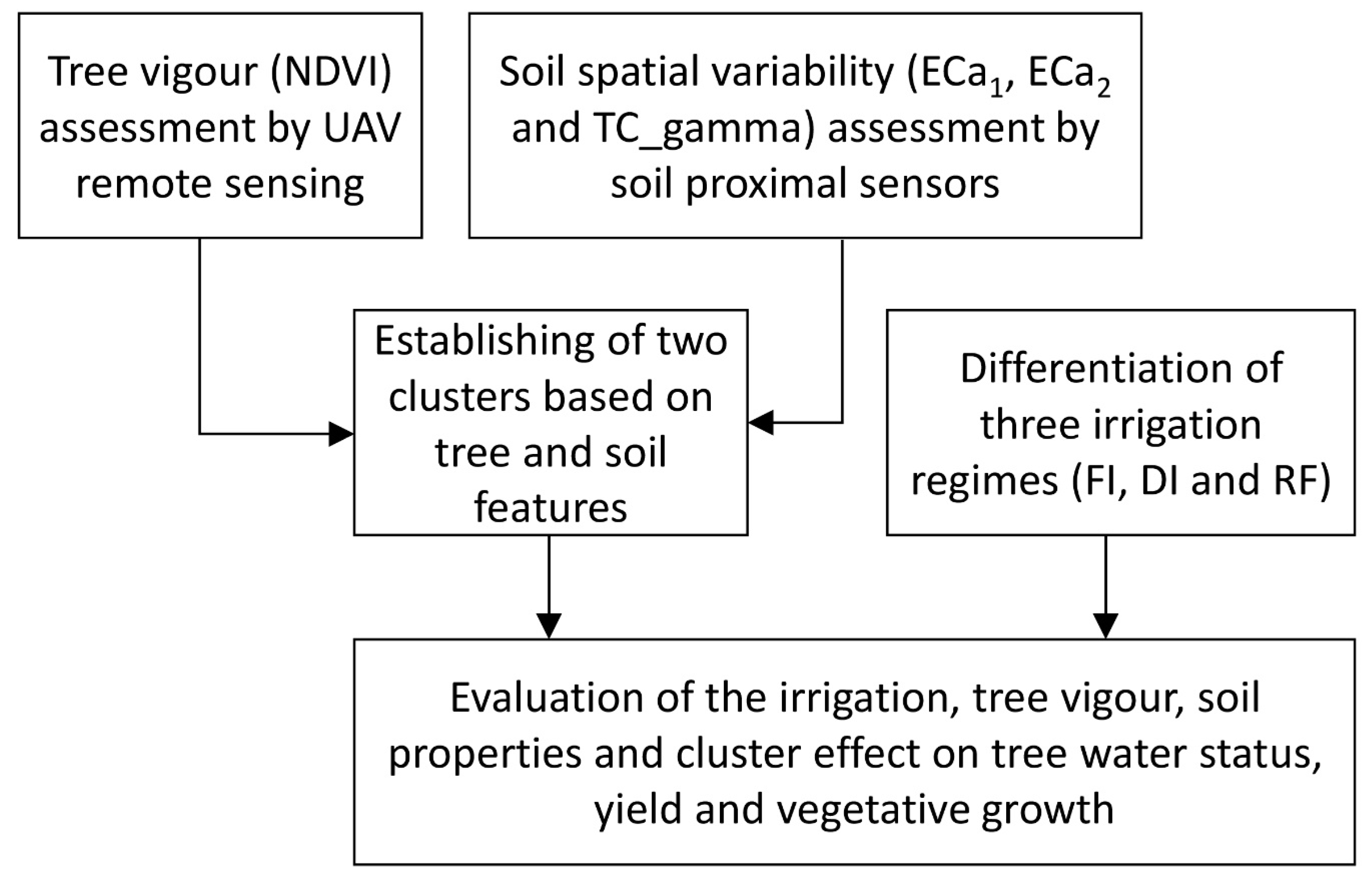 Tree vigour (NDVI) assessment by UAV remote sensing

Soil spatial variability ($ECa_1$, $ECa_2$ and TC_gamma) assessment by soil proximal sensors

Establishing of two clusters based on tree and soil features

Differentiation of three irrigation regimes (FI, DI and RF)

Evaluation of the irrigation, tree vigour, soil properties and cluster effect on tree water status, yield and vegetative growth